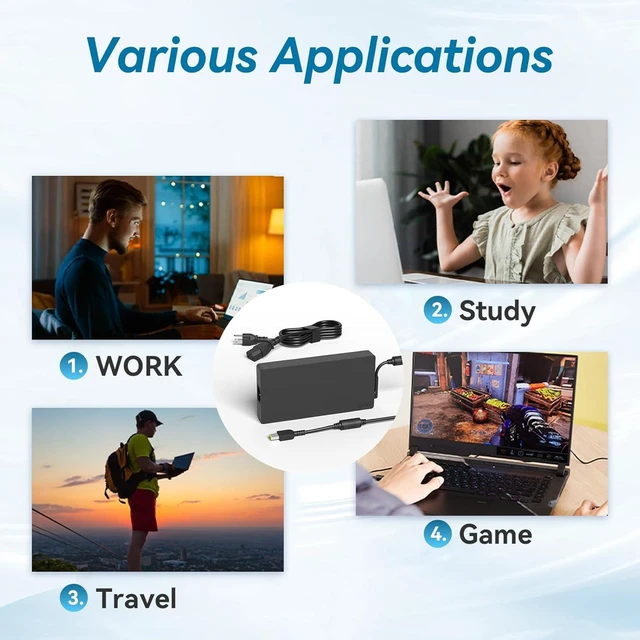 Various Applications

1. WORK

2. Study

3. Travel

4. Game